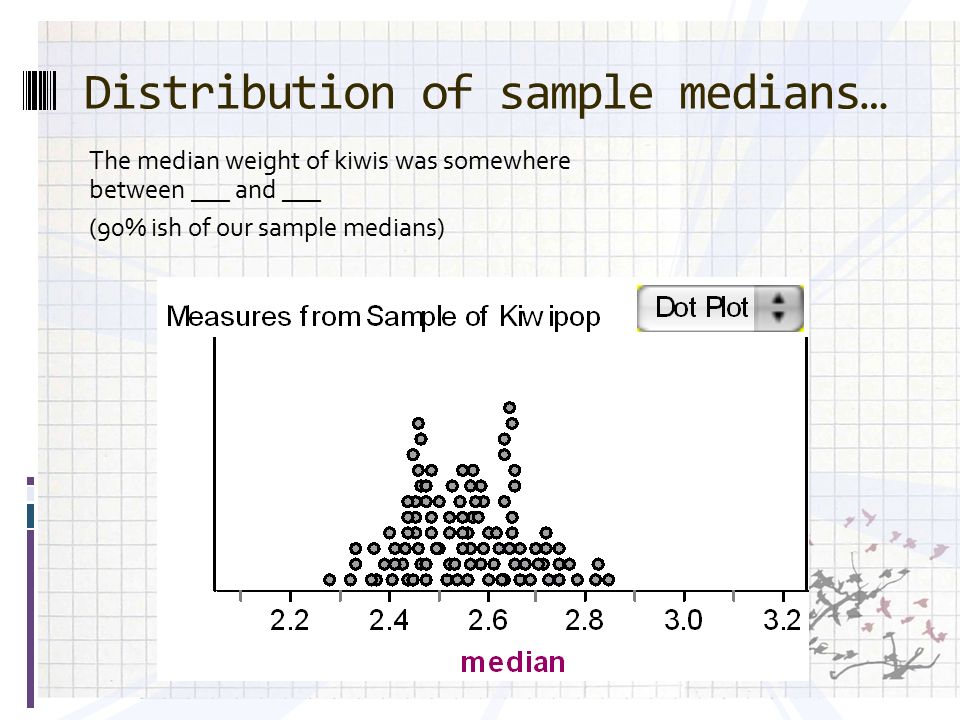 Distribution of sample medians…

The median weight of kiwis was somewhere between ___ and ___

(90% ish of our sample medians)

Measures from Sample of Kiwipop

Dot Plot

2.2 2.4 2.6 2.8 3.0 3.2

median